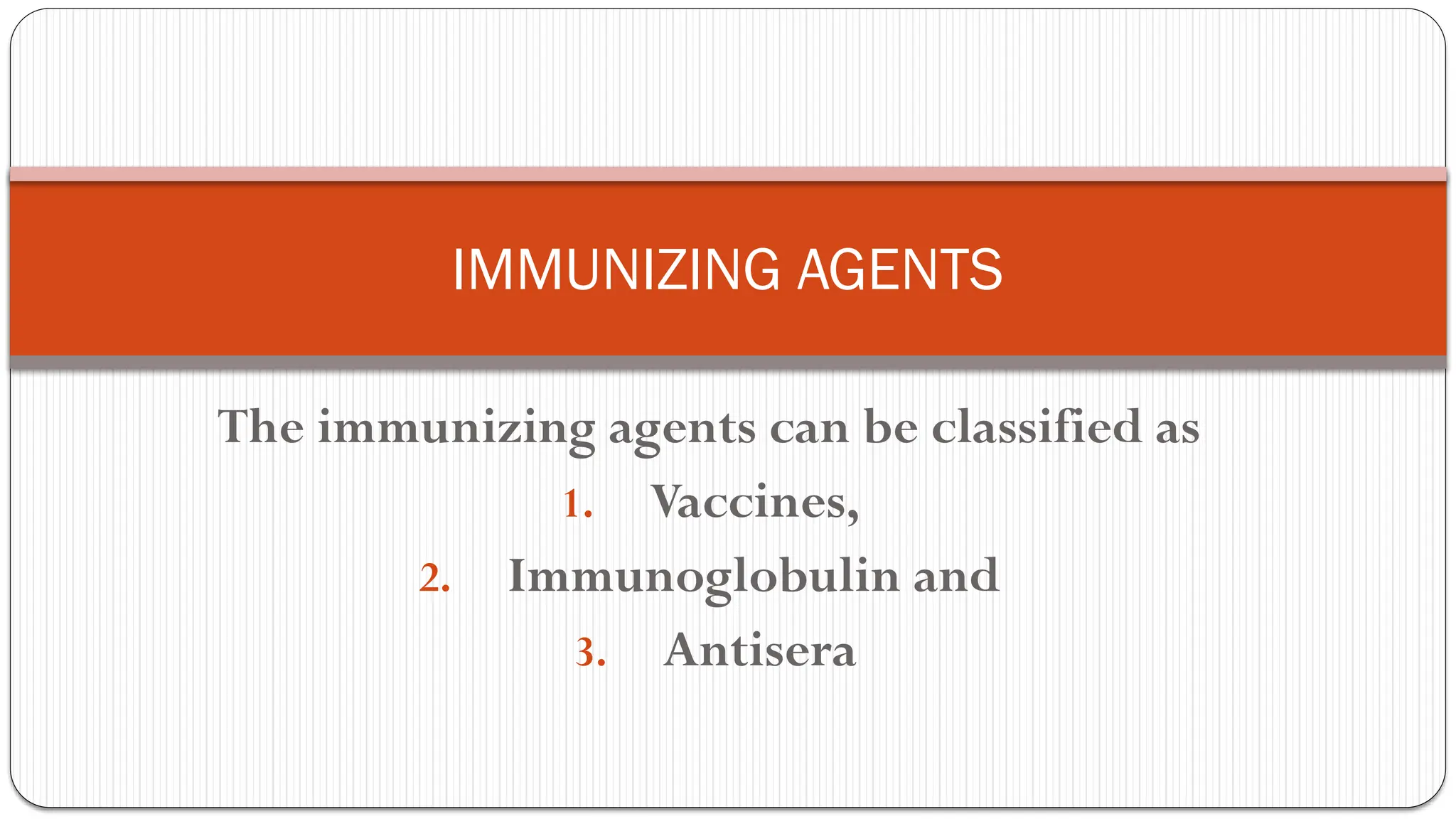 IMMUNIZING AGENTS

The immunizing agents can be classified as

1. Vaccines,
2. Immunoglobulin and
3. Antisera